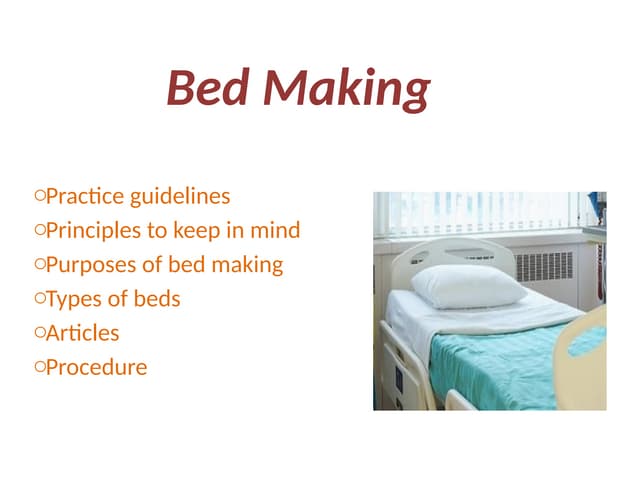 Bed Making

○Practice guidelines
○Principles to keep in mind
○Purposes of bed making
○Types of beds
○Articles
○Procedure